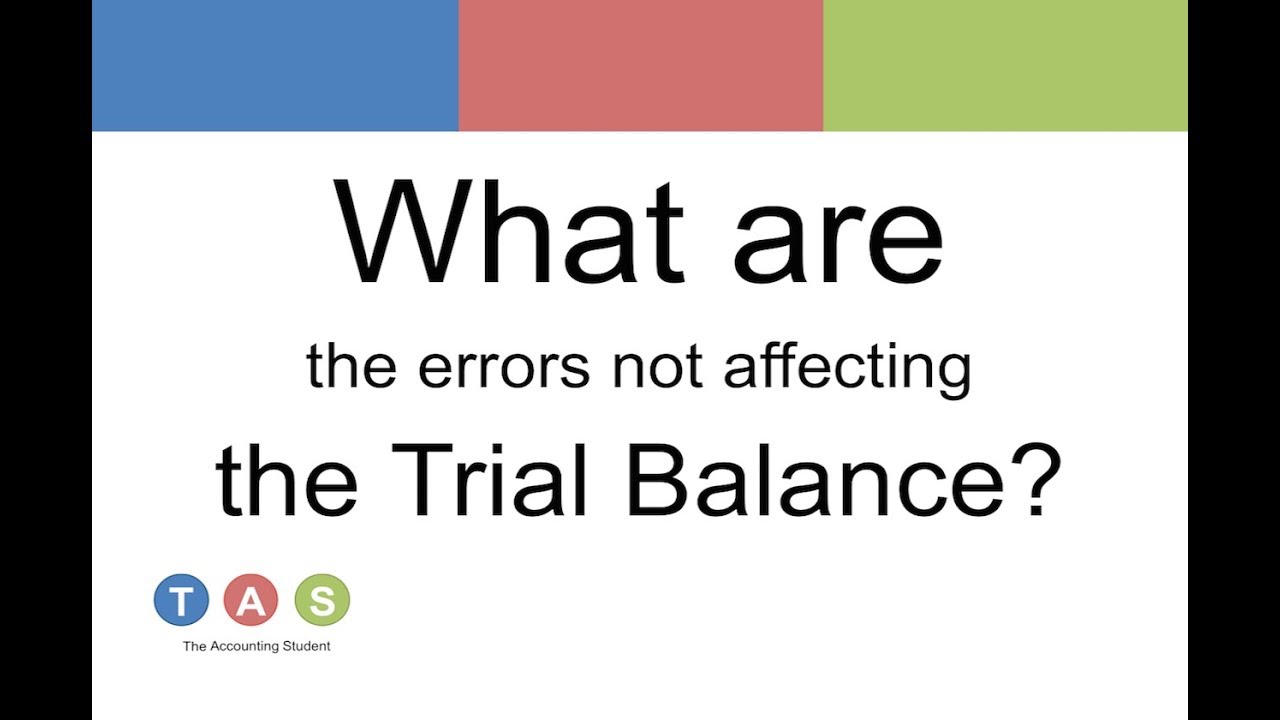 What are
the errors not affecting
the Trial Balance?

T A S
The Accounting Student